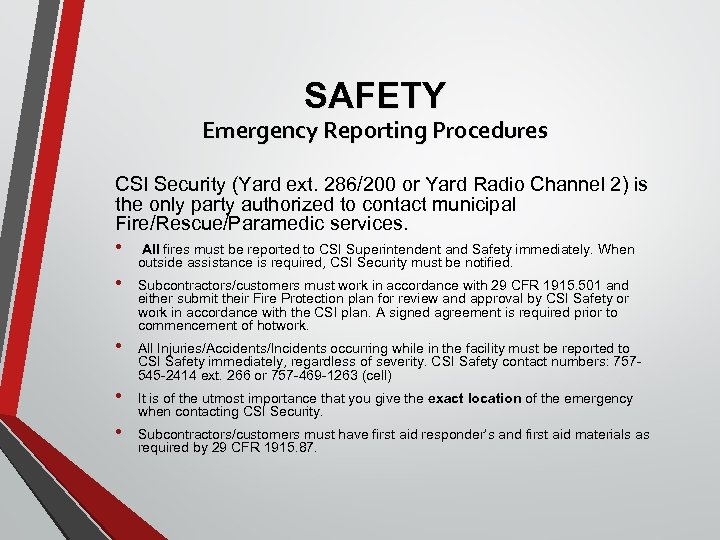 SAFETY
Emergency Reporting Procedures

CSI Security (Yard ext. 286/200 or Yard Radio Channel 2) is the only party authorized to contact municipal Fire/Rescue/Paramedic services.

• All fires must be reported to CSI Superintendent and Safety immediately. When outside assistance is required, CSI Security must be notified.

• Subcontractors/customers must work in accordance with 29 CFR 1915.501 and either submit their Fire Protection plan for review and approval by CSI Safety or work in accordance with the CSI plan. A signed agreement is required prior to commencement of hotwork.

• All Injuries/Accidents/Incidents occurring while in the facility must be reported to CSI Safety immediately, regardless of severity. CSI Safety contact numbers: 757-545-2414 ext. 266 or 757-469-1263 (cell)

• It is of the utmost importance that you give the exact location of the emergency when contacting CSI Security.

• Subcontractors/customers must have first aid responder's and first aid materials as required by 29 CFR 1915.87.